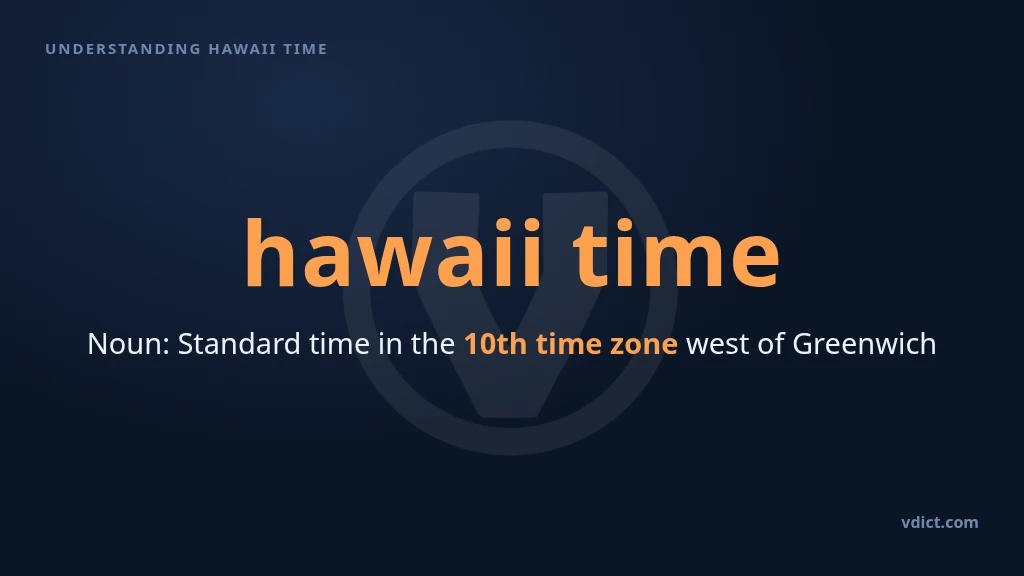 UNDERSTANDING HAWAII TIME

hawaii time

Noun: Standard time in the 10th time zone west of Greenwich

vdict.com